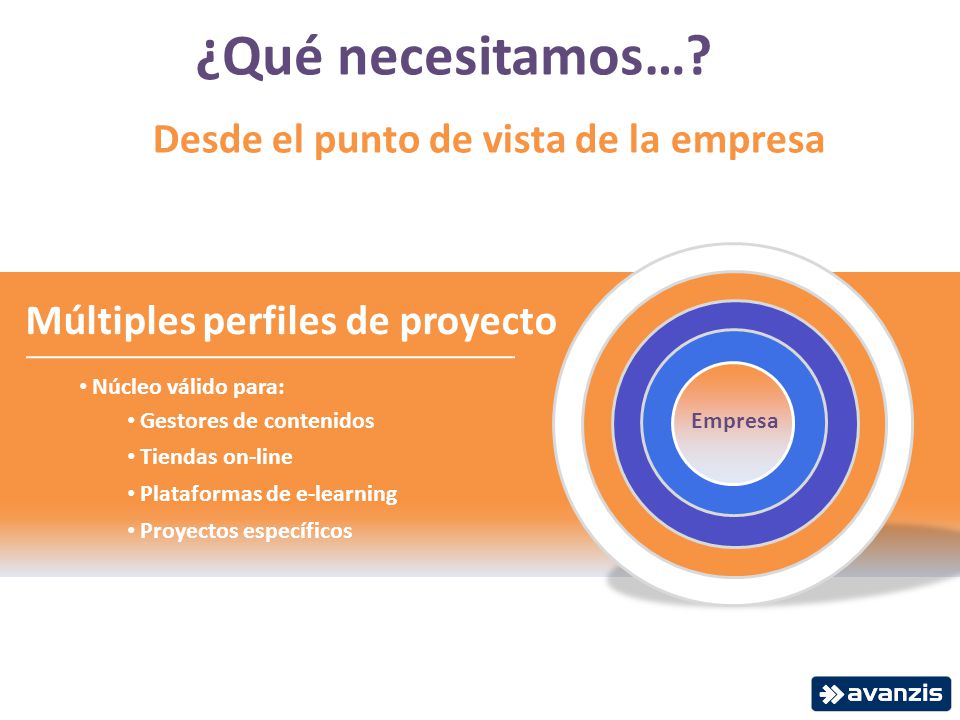 ¿Qué necesitamos…?

Desde el punto de vista de la empresa

Múltiples perfiles de proyecto

• Núcleo válido para:
• Gestores de contenidos
• Tiendas on-line
• Plataformas de e-learning
• Proyectos específicos

Empresa

avanzis